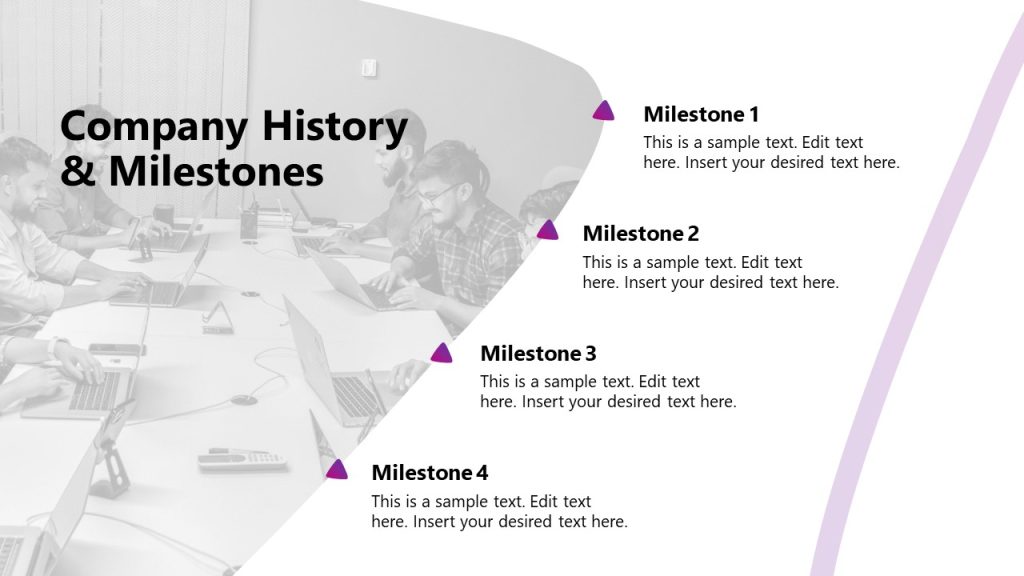 Company History & Milestones

Milestone 1
This is a sample text. Edit text here. Insert your desired text here.

Milestone 2
This is a sample text. Edit text here. Insert your desired text here.

Milestone 3
This is a sample text. Edit text here. Insert your desired text here.

Milestone 4
This is a sample text. Edit text here. Insert your desired text here.